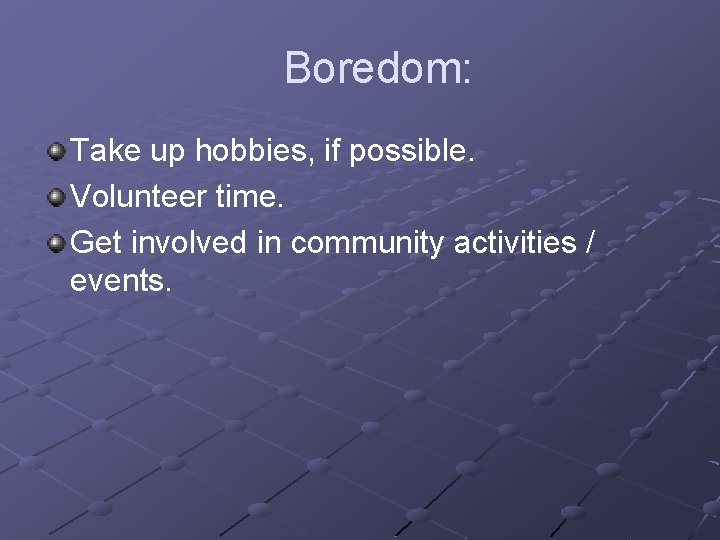 Boredom:

Take up hobbies, if possible.

Volunteer time.

Get involved in community activities / events.